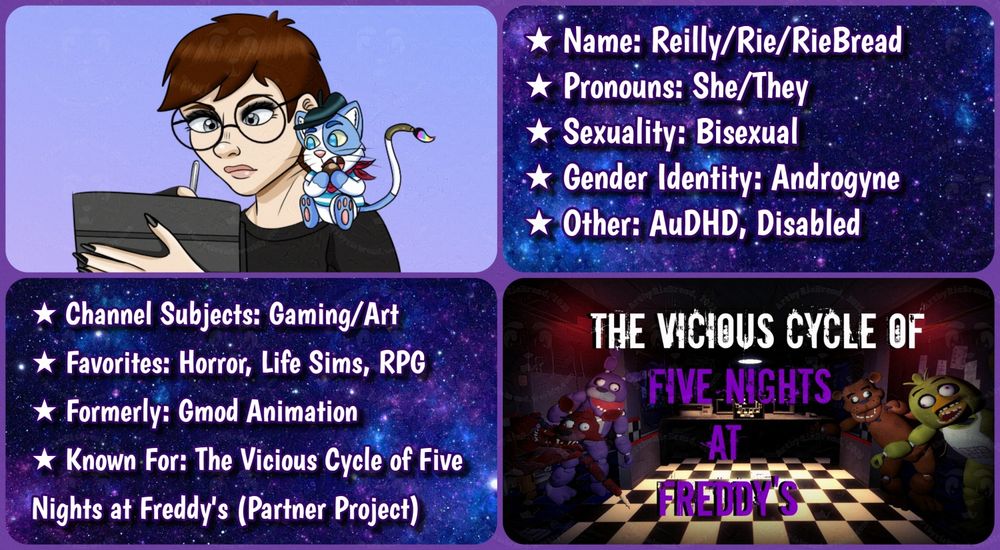 ★ Name: Reilly/Rie/RieBread
★ Pronouns: She/They
★ Sexuality: Bisexual
★ Gender Identity: Androgyne
★ Other: AuDHD, Disabled

★ Channel Subjects: Gaming/Art
★ Favorites: Horror, Life Sims, RPG
★ Formerly: Gmod Animation
★ Known For: The Vicious Cycle of Five Nights at Freddy's (Partner Project)

THE VICIOUS CYCLE OF FIVE NIGHTS AT FREDDY'S